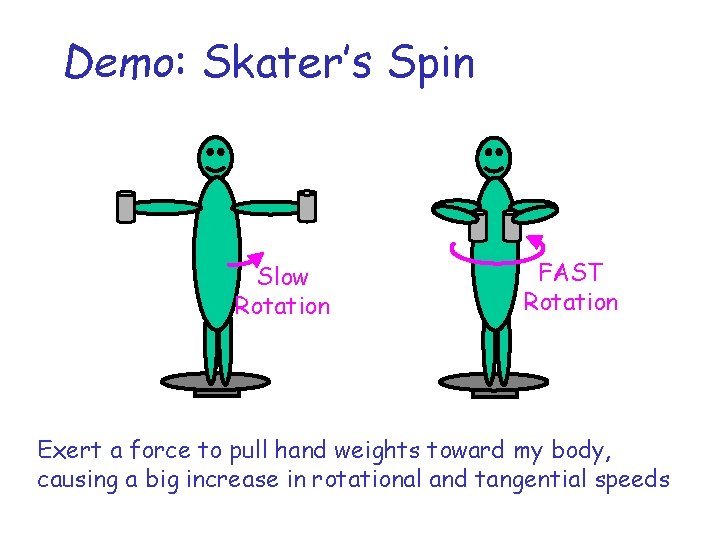 Demo: Skater's Spin

Slow Rotation

FAST Rotation

Exert a force to pull hand weights toward my body, causing a big increase in rotational and tangential speeds